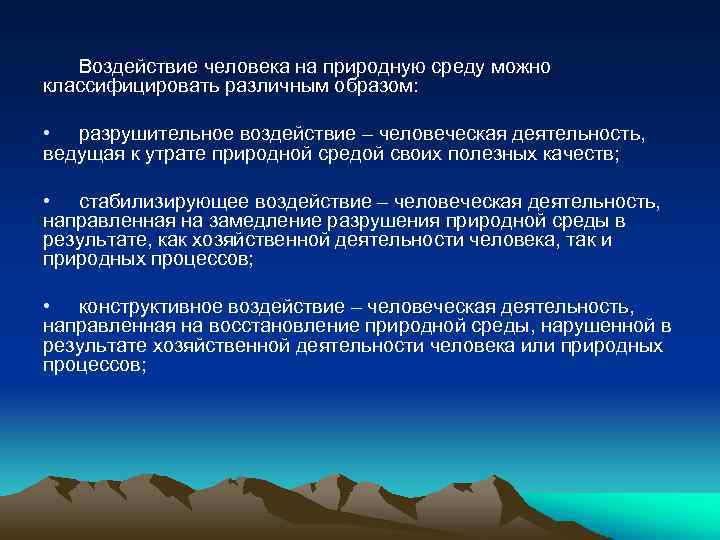 Воздействие человека на природную среду можно классифицировать различным образом:

• разрушительное воздействие – человеческая деятельность, ведущая к утрате природной средой своих полезных качеств;

• стабилизирующее воздействие – человеческая деятельность, направленная на замедление разрушения природной среды в результате, как хозяйственной деятельности человека, так и природных процессов;

• конструктивное воздействие – человеческая деятельность, направленная на восстановление природной среды, нарушенной в результате хозяйственной деятельности человека или природных процессов;